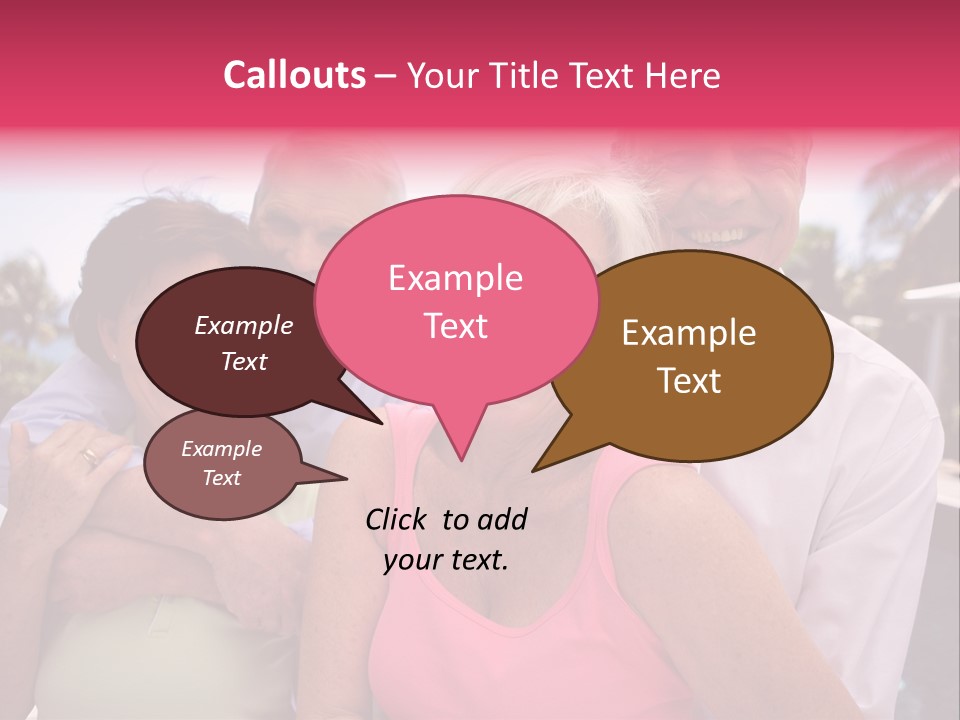 Callouts – Your Title Text Here

Example Text

Example Text

Example Text

Example Text

Click to add your text.